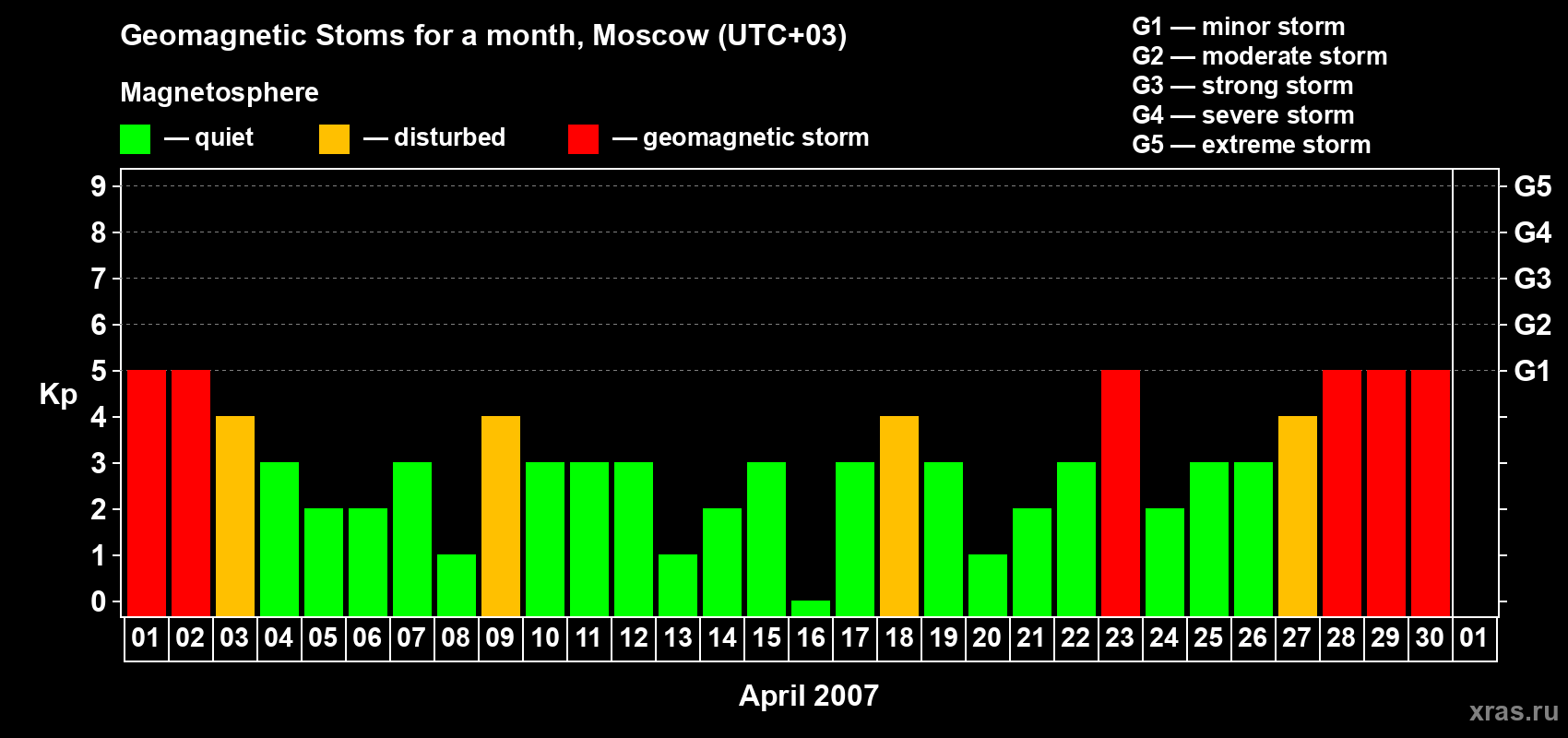 Geomagnetic Stoms for a month, Moscow (UTC+03)

Magnetosphere

— quiet — disturbed — geomagnetic storm

G1 — minor storm
G2 — moderate storm
G3 — strong storm
G4 — severe storm
G5 — extreme storm

Kp

9
8
7
6
5
4
3
2
1
0

G5
G4
G3
G2
G1

01 02 03 04 05 06 07 08 09 10 11 12 13 14 15 16 17 18 19 20 21 22 23 24 25 26 27 28 29 30 01

April 2007

xras.ru